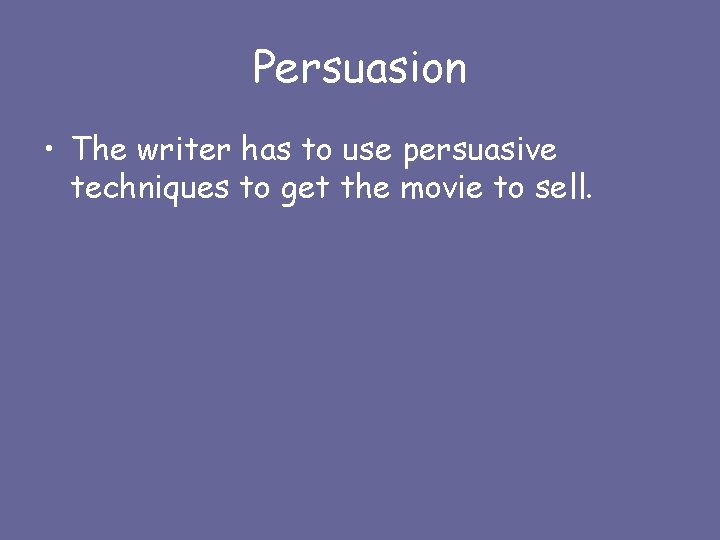 Persuasion

• The writer has to use persuasive techniques to get the movie to sell.